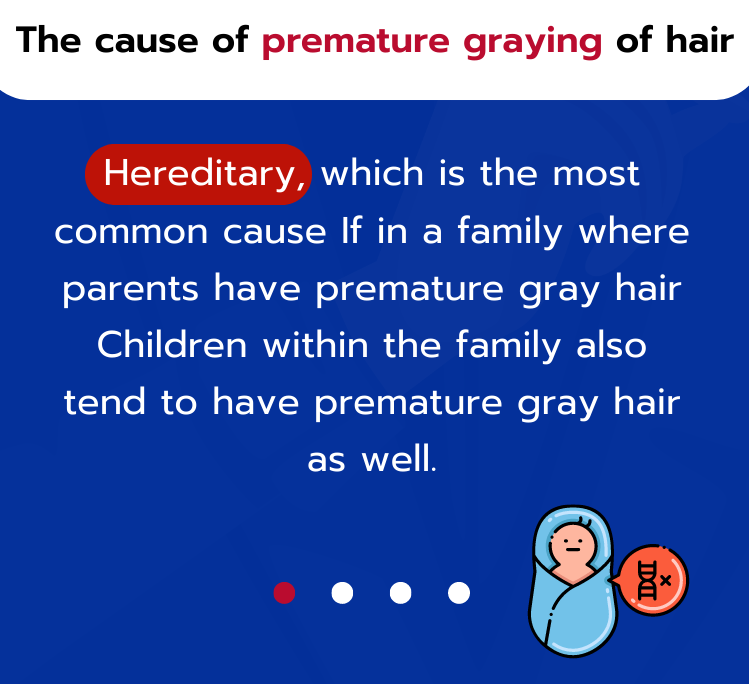 The cause of premature graying of hair

Hereditary, which is the most common cause If in a family where parents have premature gray hair Children within the family also tend to have premature gray hair as well.